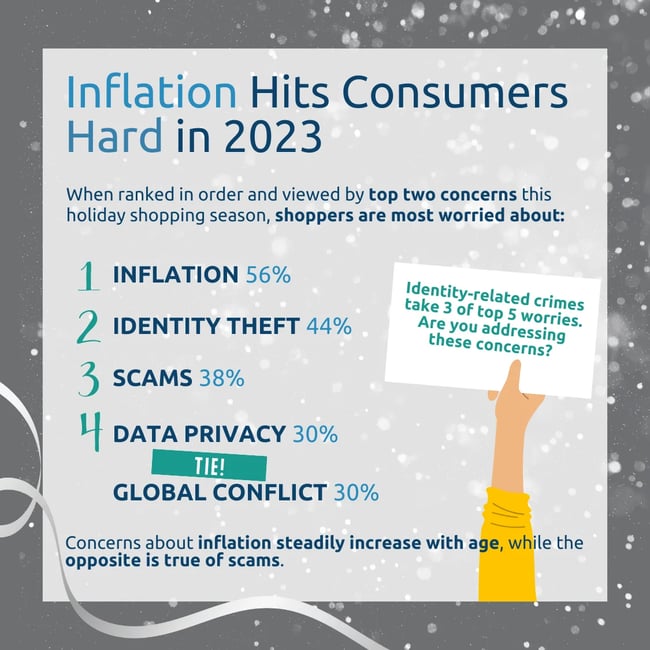 Inflation Hits Consumers Hard in 2023

When ranked in order and viewed by top two concerns this holiday shopping season, shoppers are most worried about:

1 INFLATION 56%

2 IDENTITY THEFT 44%

3 SCAMS 38%

4 DATA PRIVACY 30%

TIE!

GLOBAL CONFLICT 30%

Identity-related crimes take 3 of top 5 worries. Are you addressing these concerns?

Concerns about inflation steadily increase with age, while the opposite is true of scams.